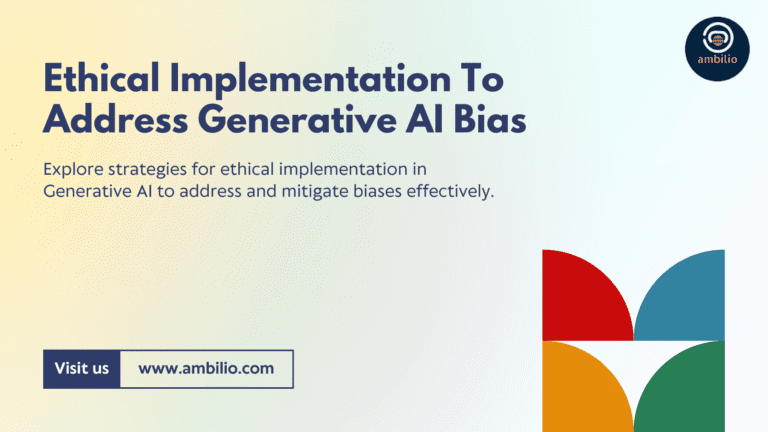 ambilio

Ethical Implementation To Address Generative AI Bias

Explore strategies for ethical implementation in Generative AI to address and mitigate biases effectively.

Visit us www.ambilio.com